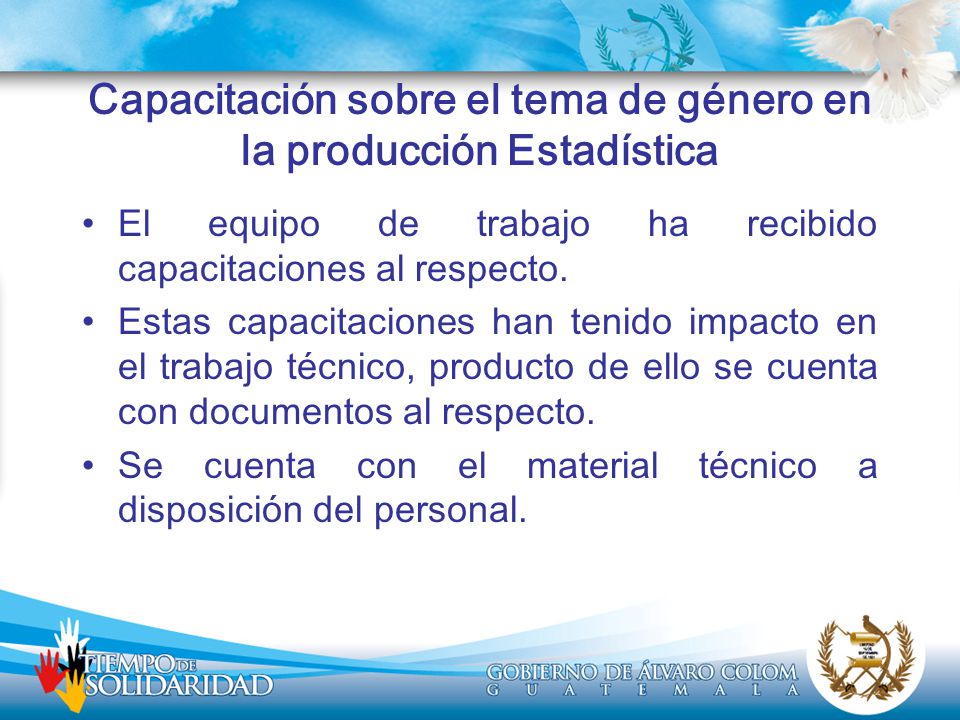 Capacitación sobre el tema de género en la producción Estadística

• El equipo de trabajo ha recibido capacitaciones al respecto.

• Estas capacitaciones han tenido impacto en el trabajo técnico, producto de ello se cuenta con documentos al respecto.

• Se cuenta con el material técnico a disposición del personal.

TIEMPO DE SOLIDARIDAD

GOBIERNO DE ÁLVARO COLOM
GUATEMALA